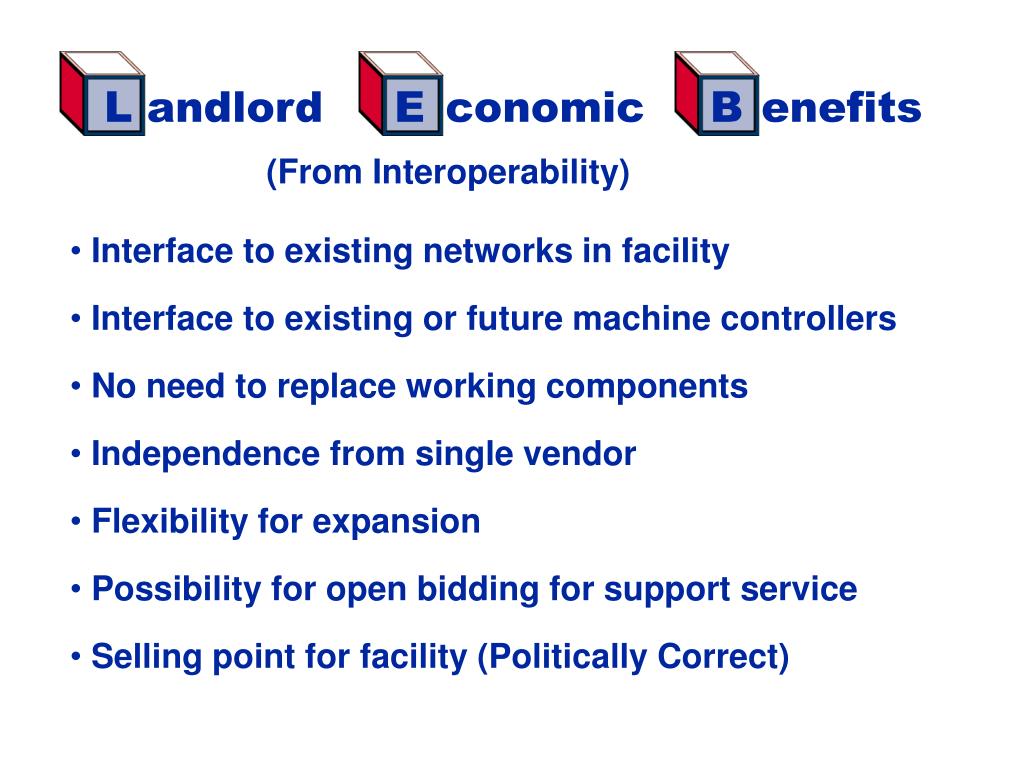 Landlord Economic Benefits

(From Interoperability)

• Interface to existing networks in facility

• Interface to existing or future machine controllers

• No need to replace working components

• Independence from single vendor

• Flexibility for expansion

• Possibility for open bidding for support service

• Selling point for facility (Politically Correct)